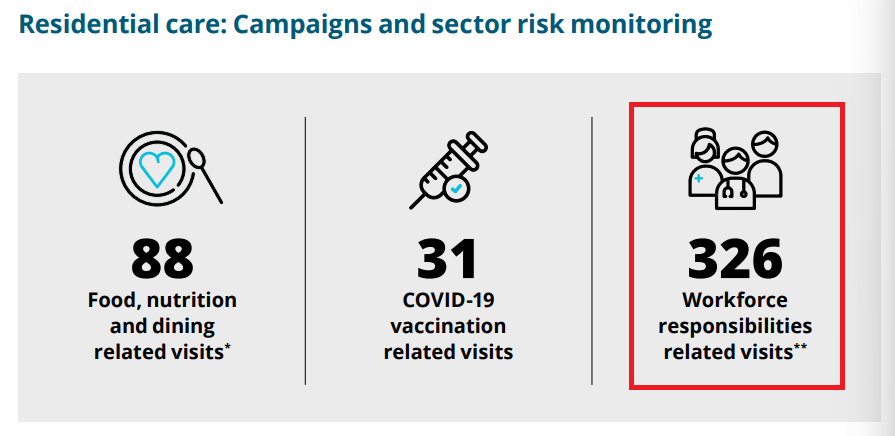 Residential care: Campaigns and sector risk monitoring

88
Food, nutrition and dining related visits*

31
COVID-19 vaccination related visits

326
Workforce responsibilities related visits**